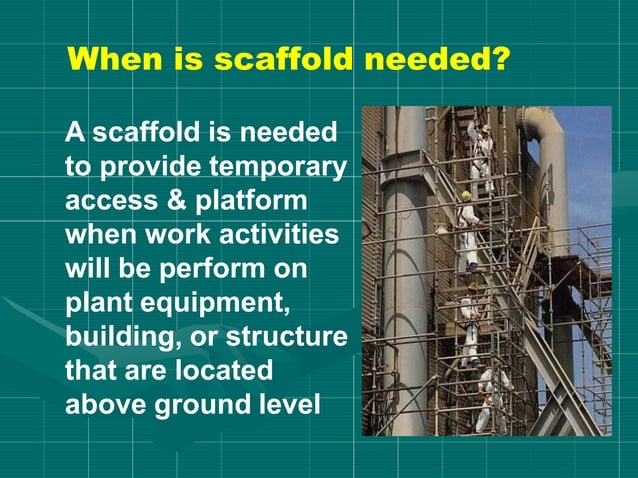 When is scaffold needed?

A scaffold is needed to provide temporary access & platform when work activities will be perform on plant equipment, building, or structure that are located above ground level